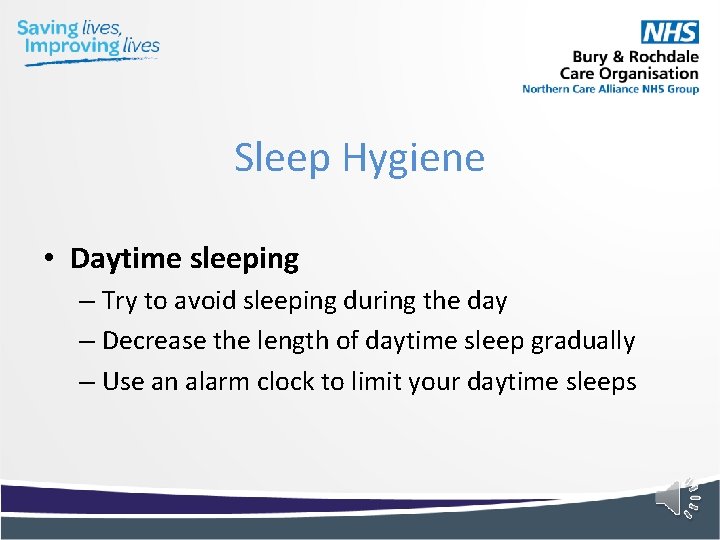 Saving lives, Improving lives

NHS
Bury & Rochdale Care Organisation
Northern Care Alliance NHS Group

Sleep Hygiene

• Daytime sleeping
– Try to avoid sleeping during the day
– Decrease the length of daytime sleep gradually
– Use an alarm clock to limit your daytime sleeps